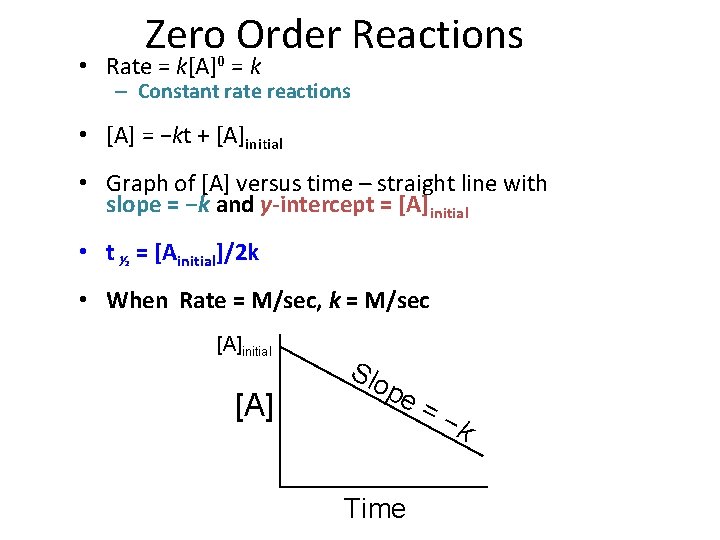 Zero Order Reactions

• Rate = $k[A]^0 = k$
– Constant rate reactions

• $[A] = -kt + [A]_{initial}$

• Graph of [A] versus time – straight line with slope = $-k$ and $y$-intercept = $[A]_{initial}$

• $t_{½} = [A_{initial}]/2k$

• When Rate = M/sec, $k$ = M/sec

$[A]_{initial}$

[A]

Slope = $-k$

Time